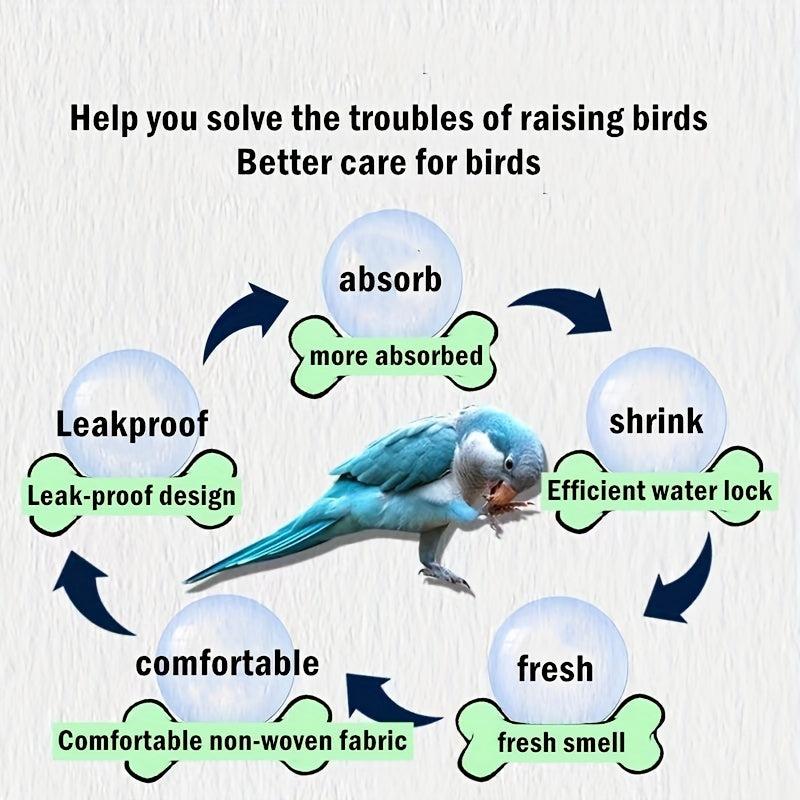 Help you solve the troubles of raising birds
Better care for birds

absorb
more absorbed

shrink
Efficient water lock

fresh
fresh smell

comfortable
Comfortable non-woven fabric

Leakproof
Leak-proof design